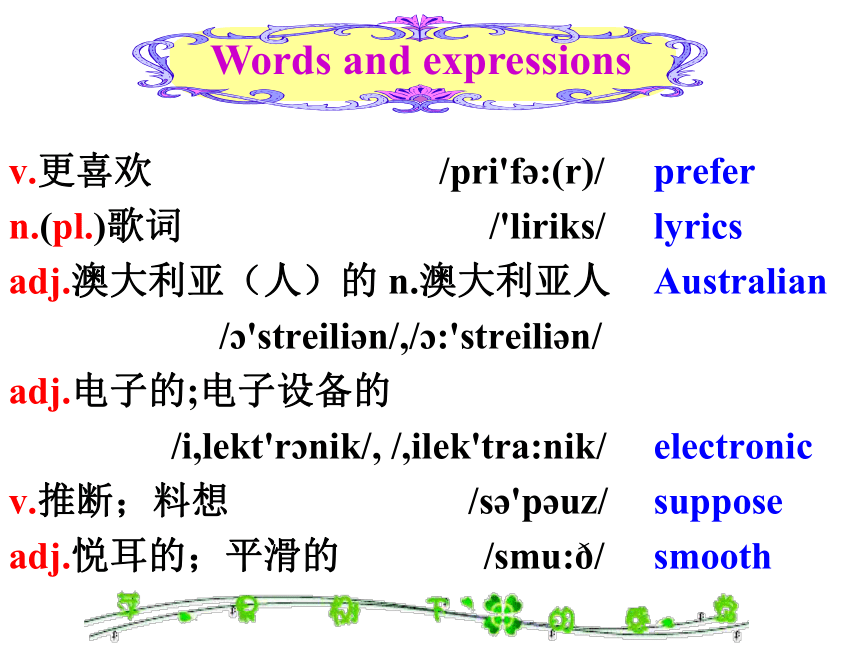 Words and expressions

v.更喜欢 /pri'fə:(r)/ prefer

n.(pl.)歌词 /'liriks/ lyrics

adj.澳大利亚（人）的 n.澳大利亚人 Australian

/ɔ'streiliən/,/ɔ:'streiliən/

adj.电子的;电子设备的

/i,lekt'rɔnik/, /,ilek'tra:nik/ electronic

v.推断；料想 /sə'pəuz/ suppose

adj.悦耳的；平滑的 /smu:ð/ smooth